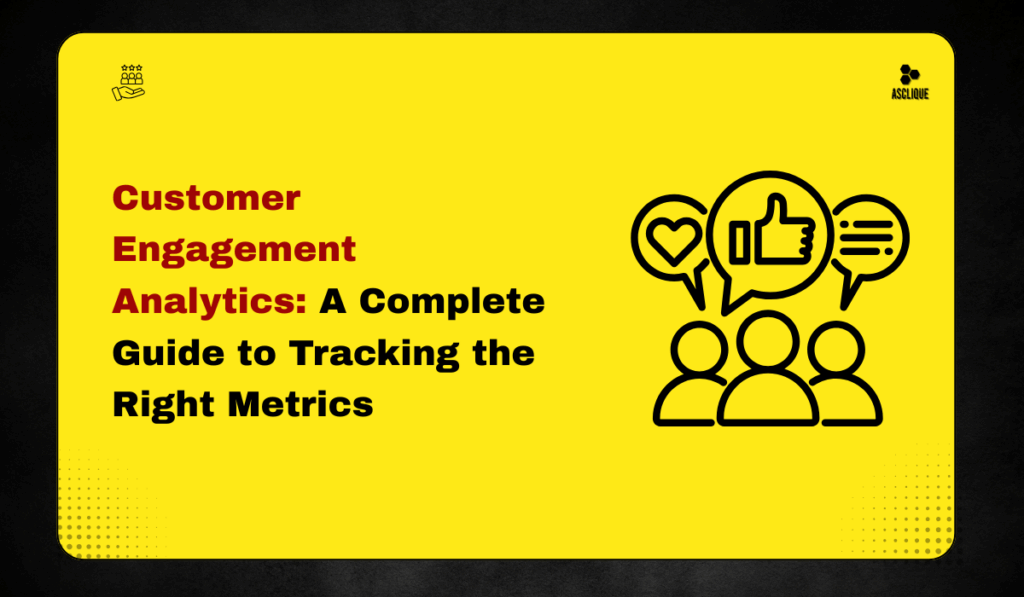 ASCLIQUE

Customer Engagement Analytics: A Complete Guide to Tracking the Right Metrics